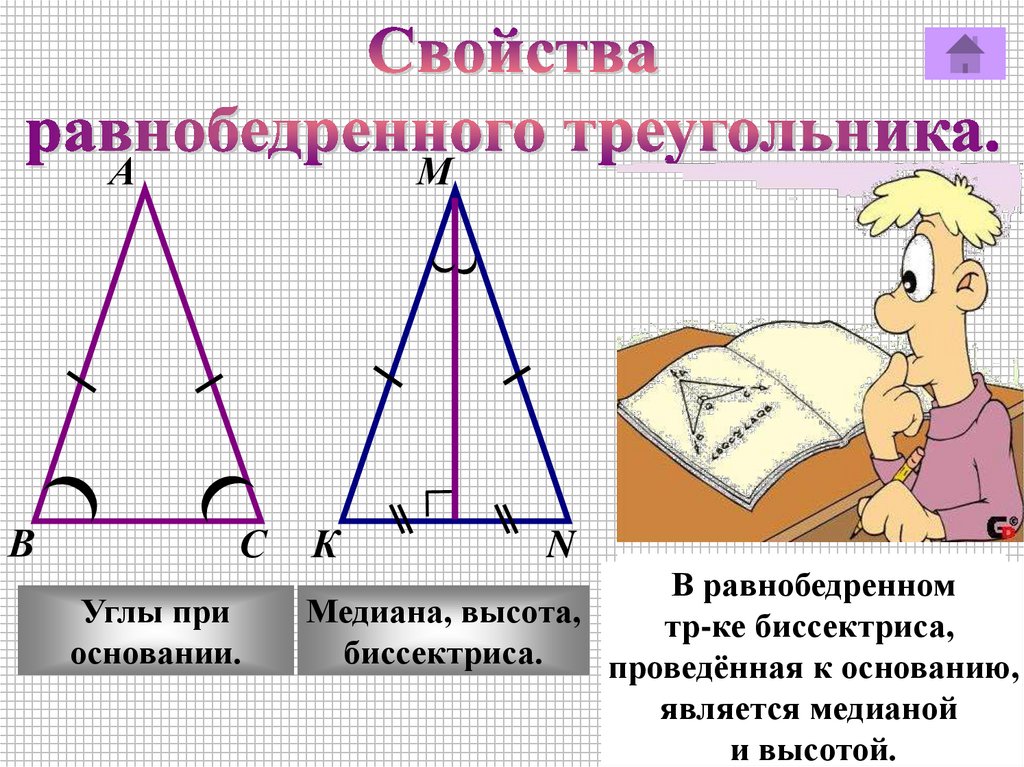 Свойства равнобедренного треугольника.

A

B

C

M

K

N

Углы при основании.

Медиана, высота, биссектриса.

В равнобедренном тр-ке биссектриса, проведённая к основанию, является медианой и высотой.